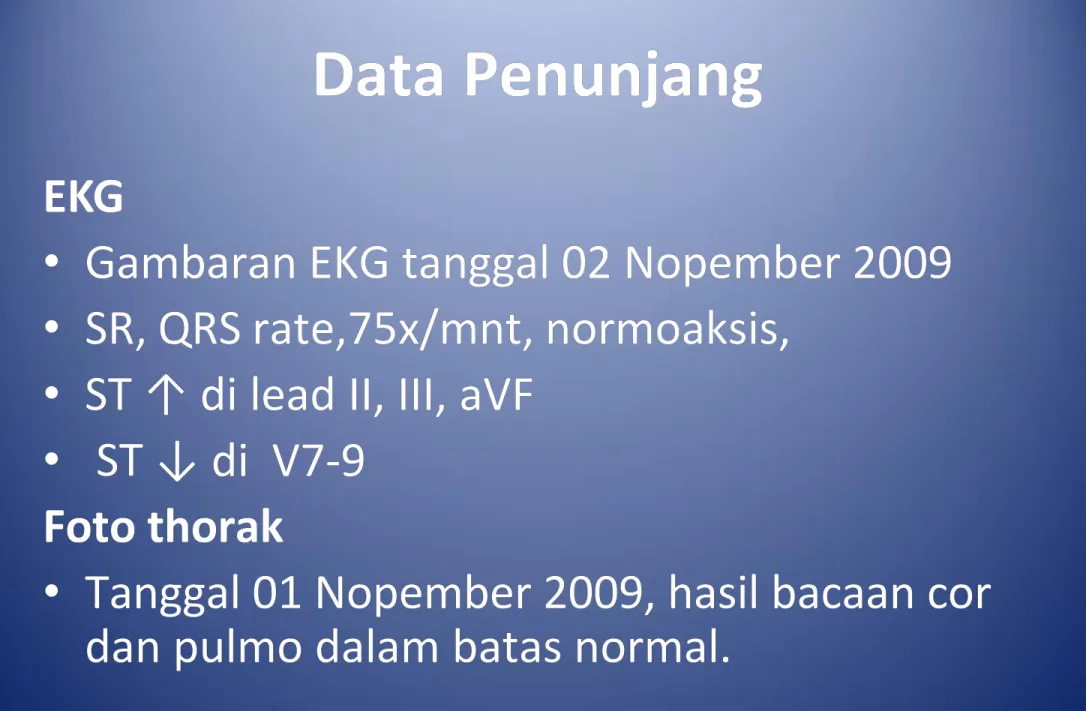 Data Penunjang

EKG

• Gambaran EKG tanggal 02 Nopember 2009
• SR, QRS rate,75x/mnt, normoaksis,
• ST ↑ di lead II, III, aVF
• ST ↓ di V7-9

Foto thorak

• Tanggal 01 Nopember 2009, hasil bacaan cor dan pulmo dalam batas normal.